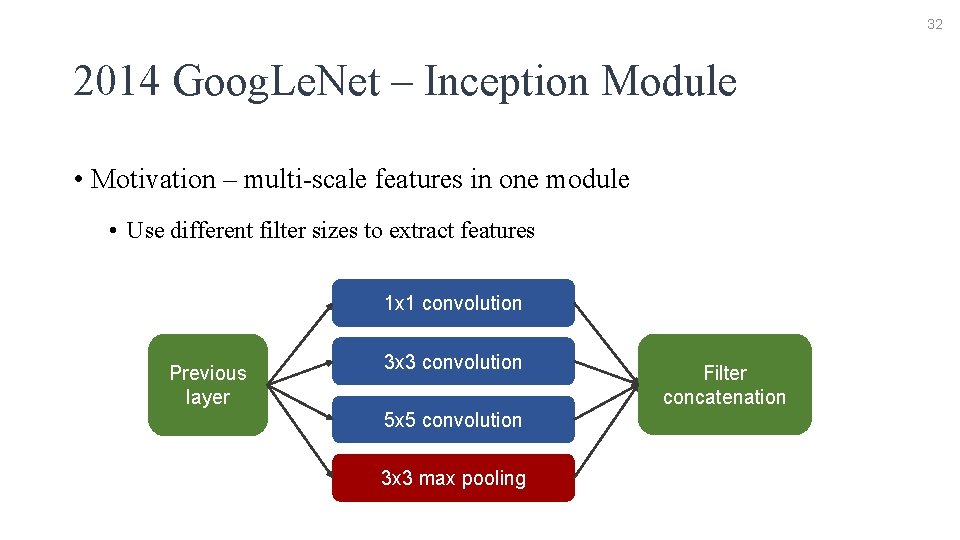 32

2014 GoogLeNet – Inception Module

• Motivation – multi-scale features in one module

• Use different filter sizes to extract features

Previous layer

1x1 convolution

3x3 convolution

5x5 convolution

3x3 max pooling

Filter concatenation